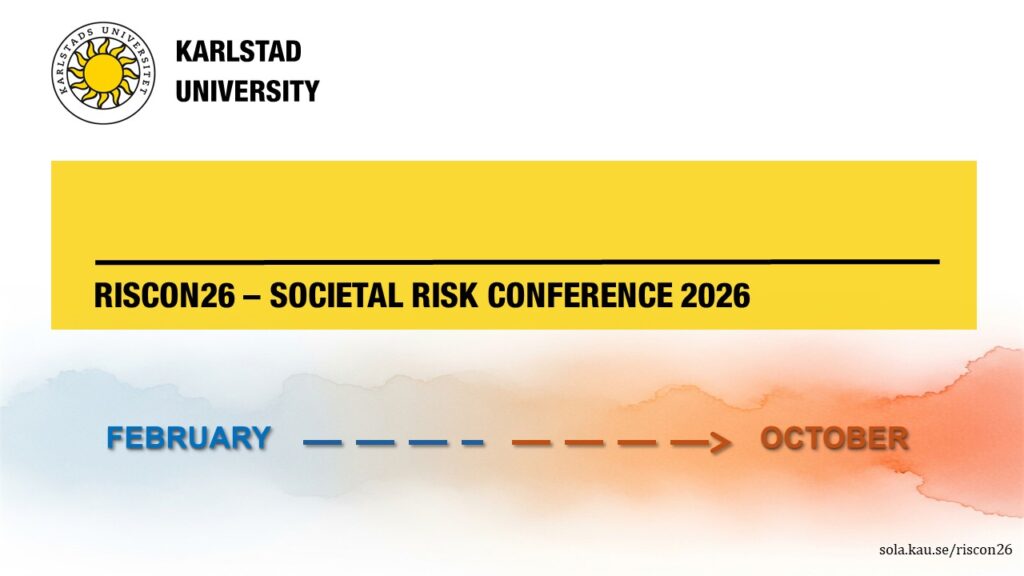 KARLSTADS UNIVERSITET

KARLSTAD
UNIVERSITY

RISCON26 – SOCIETAL RISK CONFERENCE 2026

FEBRUARY

OCTOBER

sola.kau.se/riscon26